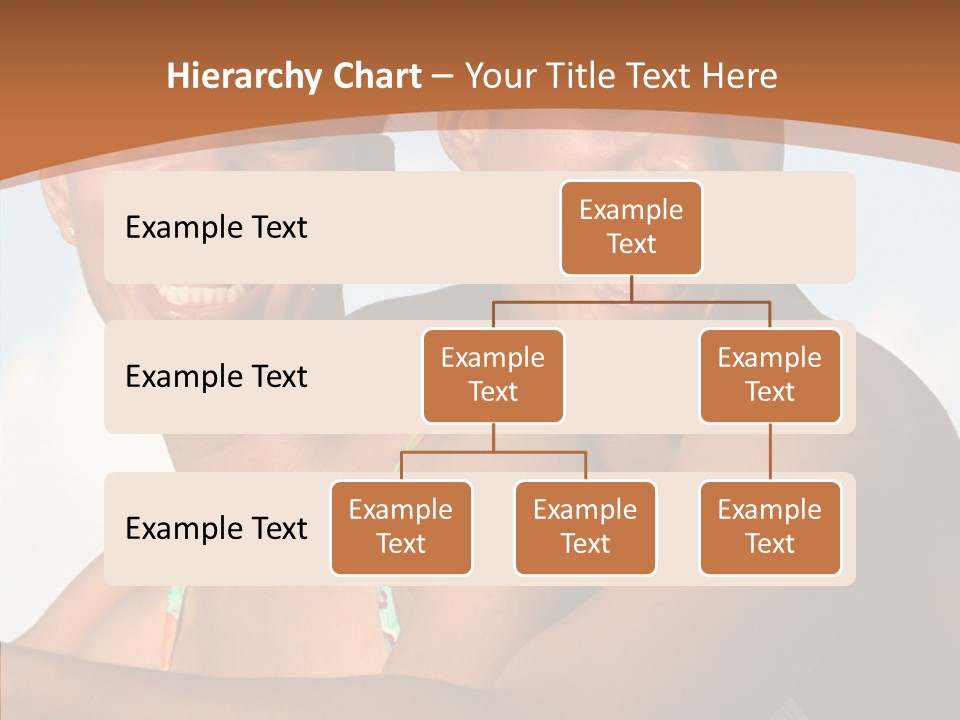 Hierarchy Chart – Your Title Text Here

Example Text

Example Text

Example Text

Example Text

Example Text

Example Text

Example Text

Example Text

Example Text